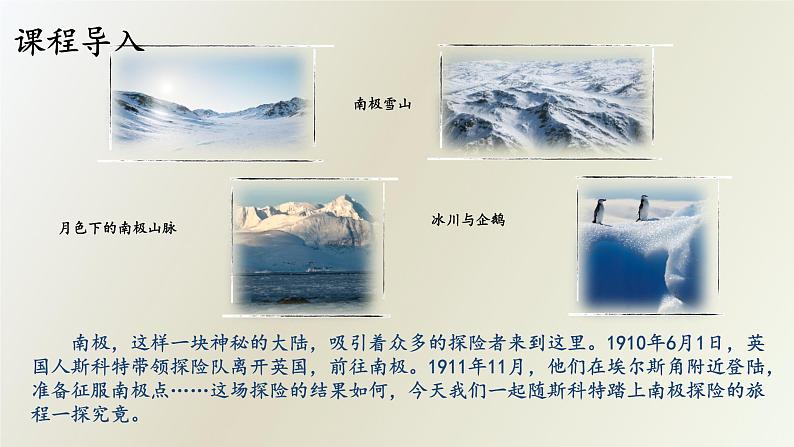 课程导入

南极雪山

月色下的南极山脉

冰川与企鹅

南极，这样一块神秘的大陆，吸引着众多的探险者来到这里。1910年6月1日，英国人斯科特带领探险队离开英国，前往南极。1911年11月，他们在埃尔斯角附近登陆，准备征服南极点……这场探险的结果如何，今天我们一起随斯科特踏上南极探险的旅程一探究竟。